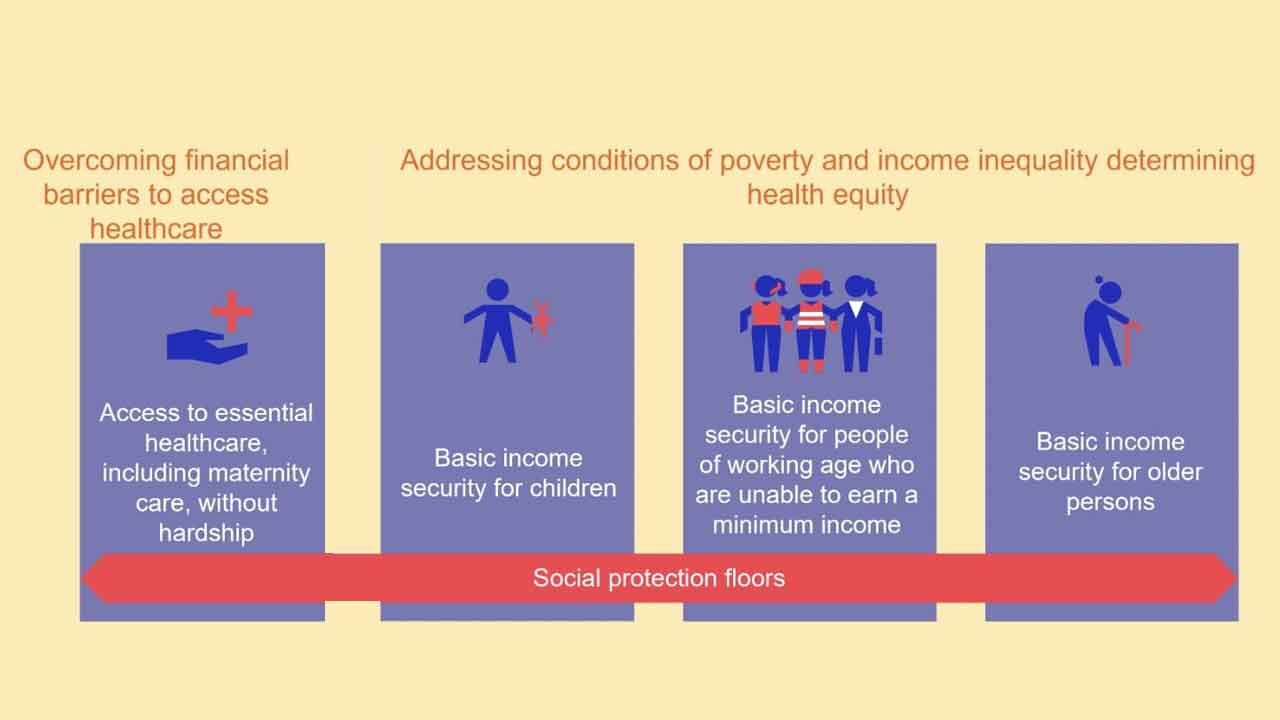 Overcoming financial barriers to access healthcare

Addressing conditions of poverty and income inequality determining health equity

Access to essential healthcare, including maternity care, without hardship

Basic income security for children

Basic income security for people of working age who are unable to earn a minimum income

Basic income security for older persons

Social protection floors